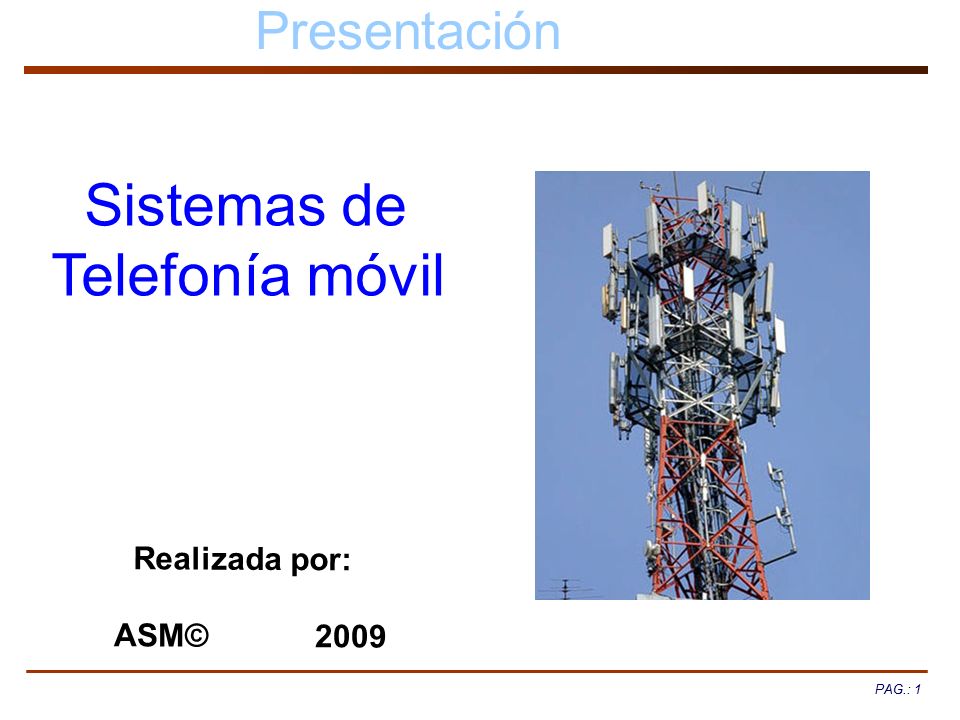 Presentación

Sistemas de Telefonía móvil

Realizada por:

ASM©	2009

PAG.: 1